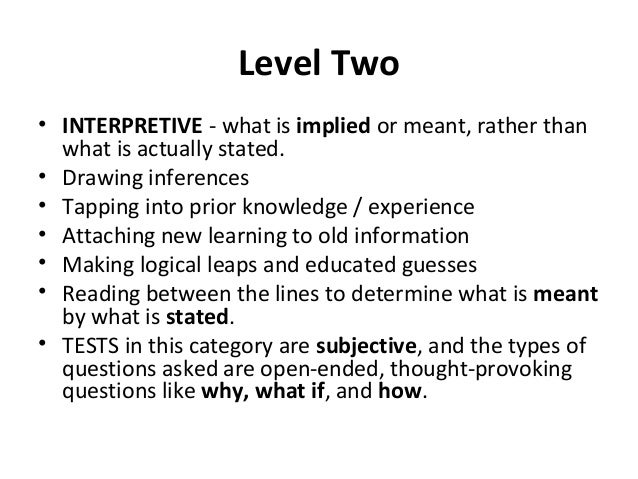 Level Two

• INTERPRETIVE - what is implied or meant, rather than what is actually stated.
• Drawing inferences
• Tapping into prior knowledge / experience
• Attaching new learning to old information
• Making logical leaps and educated guesses
• Reading between the lines to determine what is meant by what is stated.
• TESTS in this category are subjective, and the types of questions asked are open-ended, thought-provoking questions like why, what if, and how.